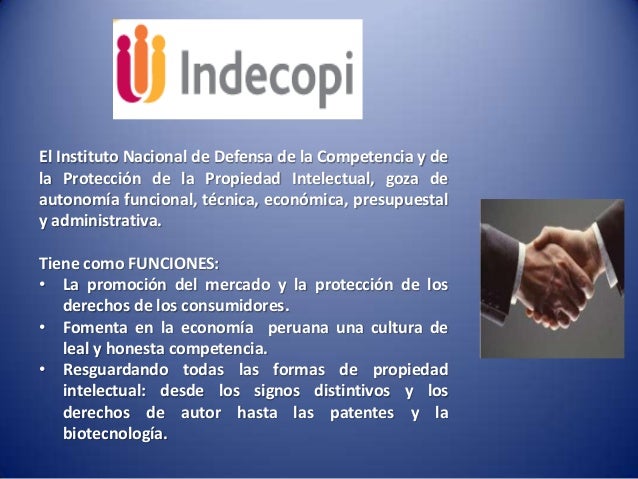 Indecopi

El Instituto Nacional de Defensa de la Competencia y de la Protección de la Propiedad Intelectual, goza de autonomía funcional, técnica, económica, presupuestal y administrativa.

Tiene como FUNCIONES:
• La promoción del mercado y la protección de los derechos de los consumidores.
• Fomenta en la economía peruana una cultura de leal y honesta competencia.
• Resguardando todas las formas de propiedad intelectual: desde los signos distintivos y los derechos de autor hasta las patentes y la biotecnología.